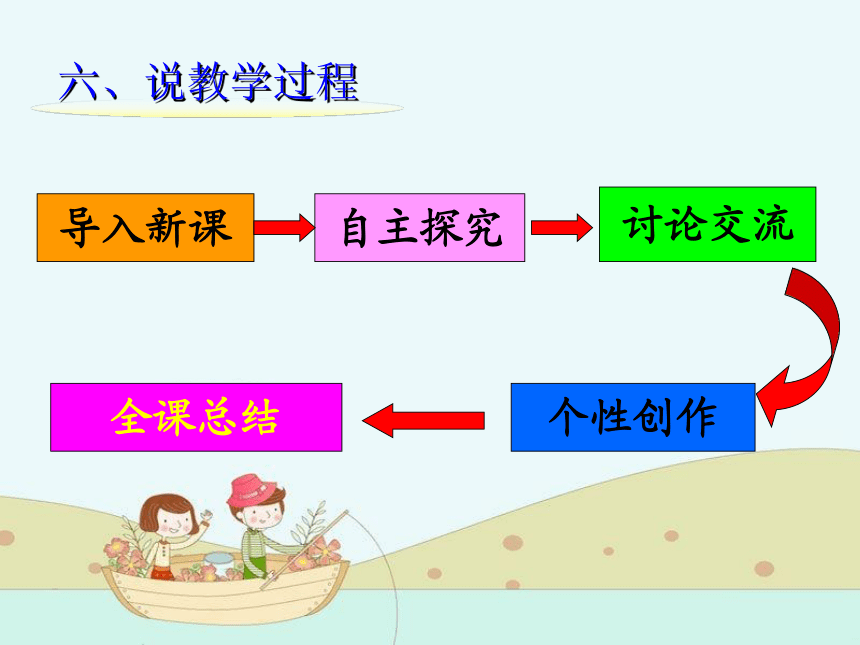 六、说教学过程

导入新课

自主探究

讨论交流

个性创作

全课总结